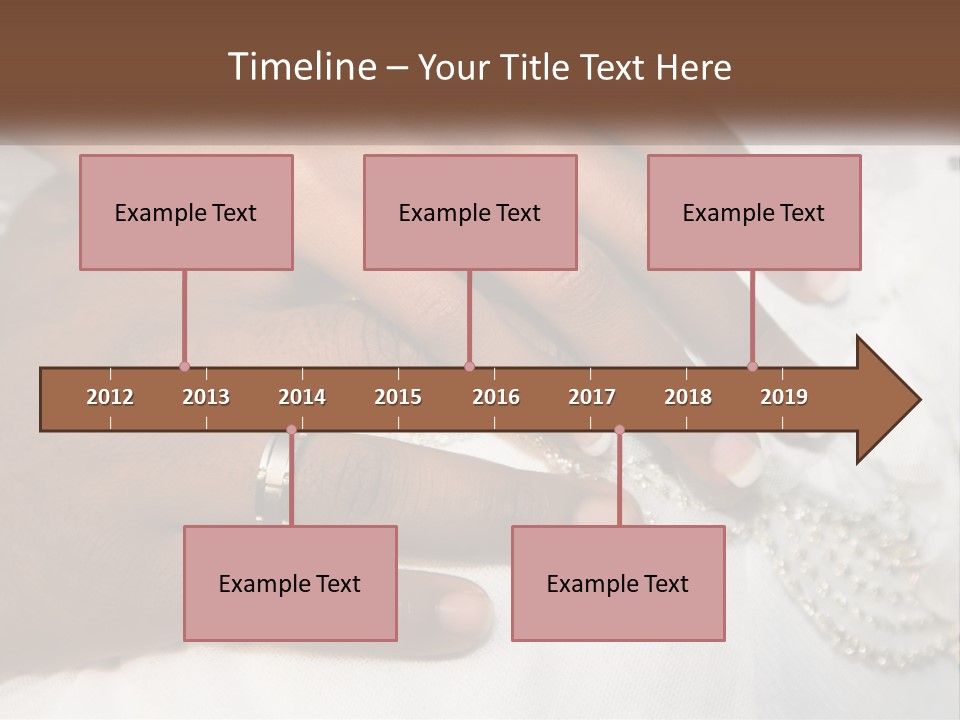 Timeline – Your Title Text Here

Example Text

Example Text

Example Text

2012 2013 2014 2015 2016 2017 2018 2019

Example Text

Example Text